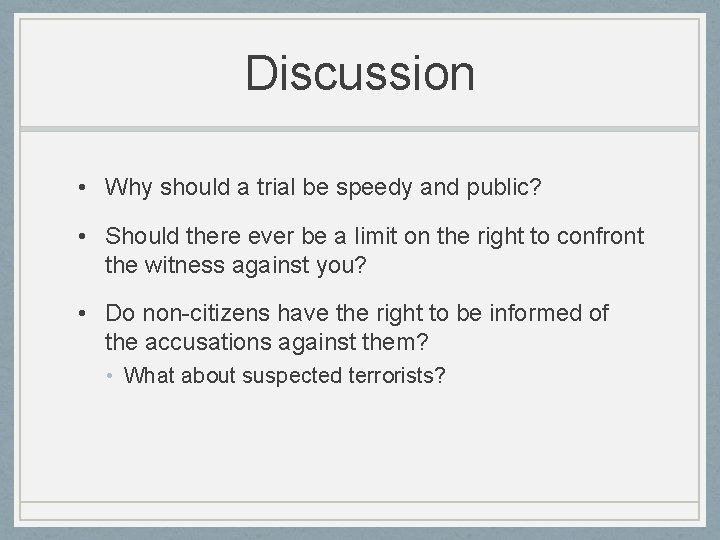 Discussion

• Why should a trial be speedy and public?

• Should there ever be a limit on the right to confront the witness against you?

• Do non-citizens have the right to be informed of the accusations against them?

• What about suspected terrorists?